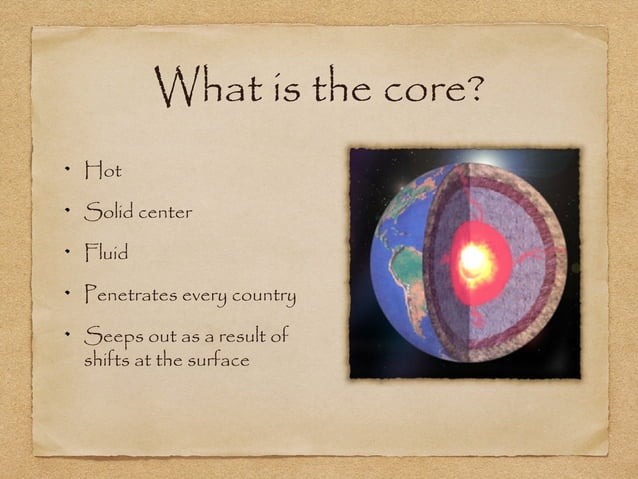 What is the core?

• Hot

• Solid center

• Fluid

• Penetrates every country

• Seeps out as a result of shifts at the surface